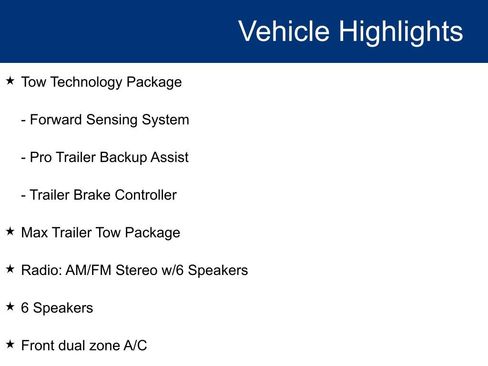 Vehicle Highlights

★ Tow Technology Package

- Forward Sensing System

- Pro Trailer Backup Assist

- Trailer Brake Controller

★ Max Trailer Tow Package

★ Radio: AM/FM Stereo w/6 Speakers

★ 6 Speakers

★ Front dual zone A/C